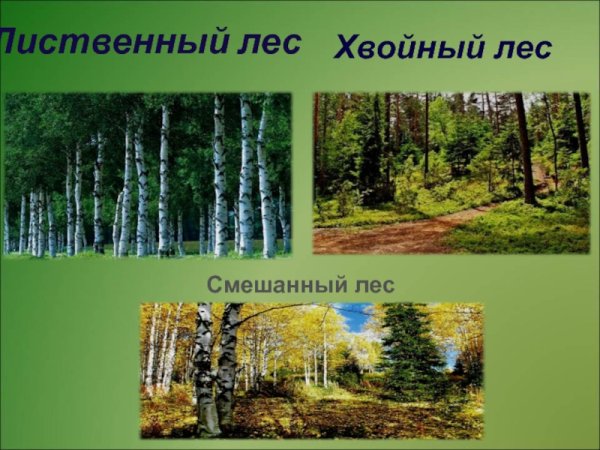 Лиственный лес

Хвойный лес

Смешанный лес